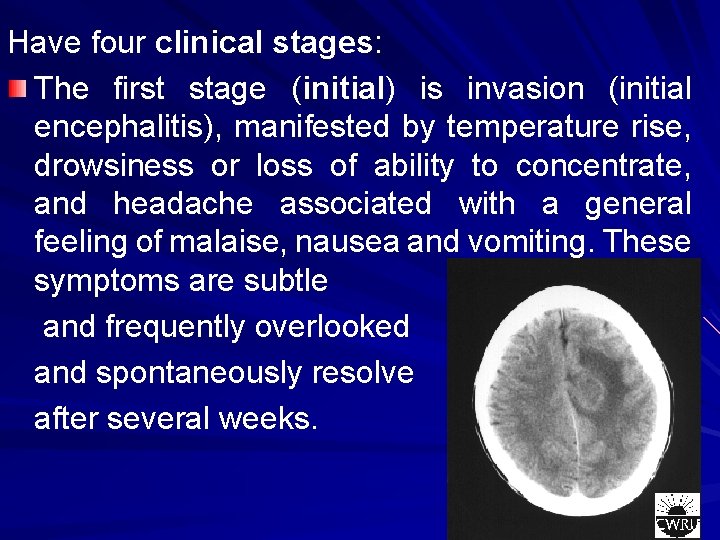 Have four clinical stages:

The first stage (initial) is invasion (initial encephalitis), manifested by temperature rise, drowsiness or loss of ability to concentrate, and headache associated with a general feeling of malaise, nausea and vomiting. These symptoms are subtle

and frequently overlooked

and spontaneously resolve

after several weeks.

CWRU